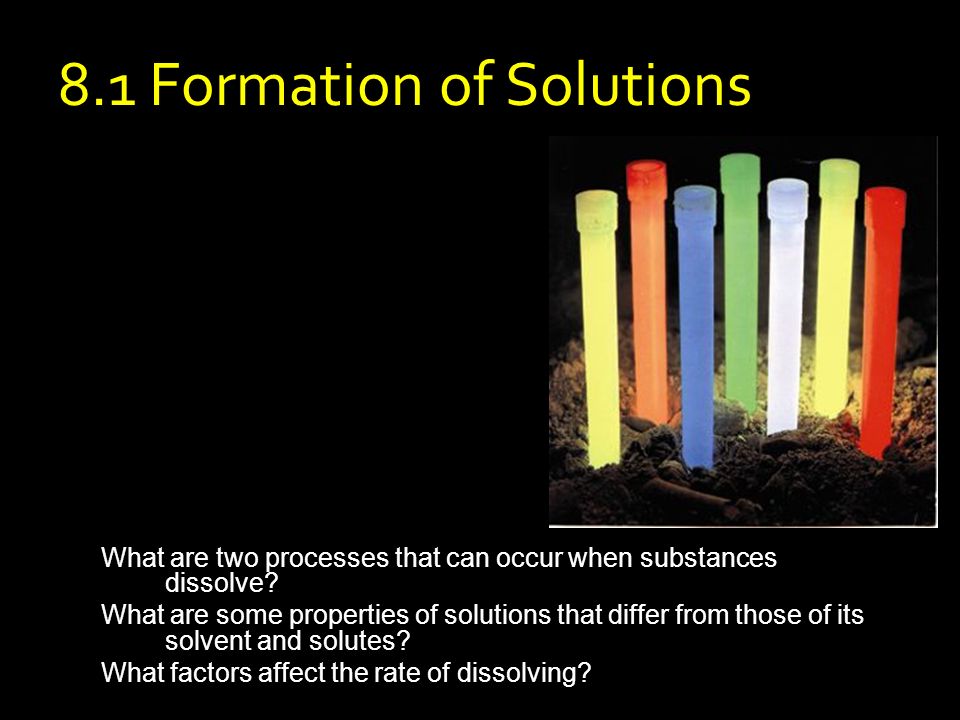 8.1 Formation of Solutions

What are two processes that can occur when substances dissolve?

What are some properties of solutions that differ from those of its solvent and solutes?

What factors affect the rate of dissolving?